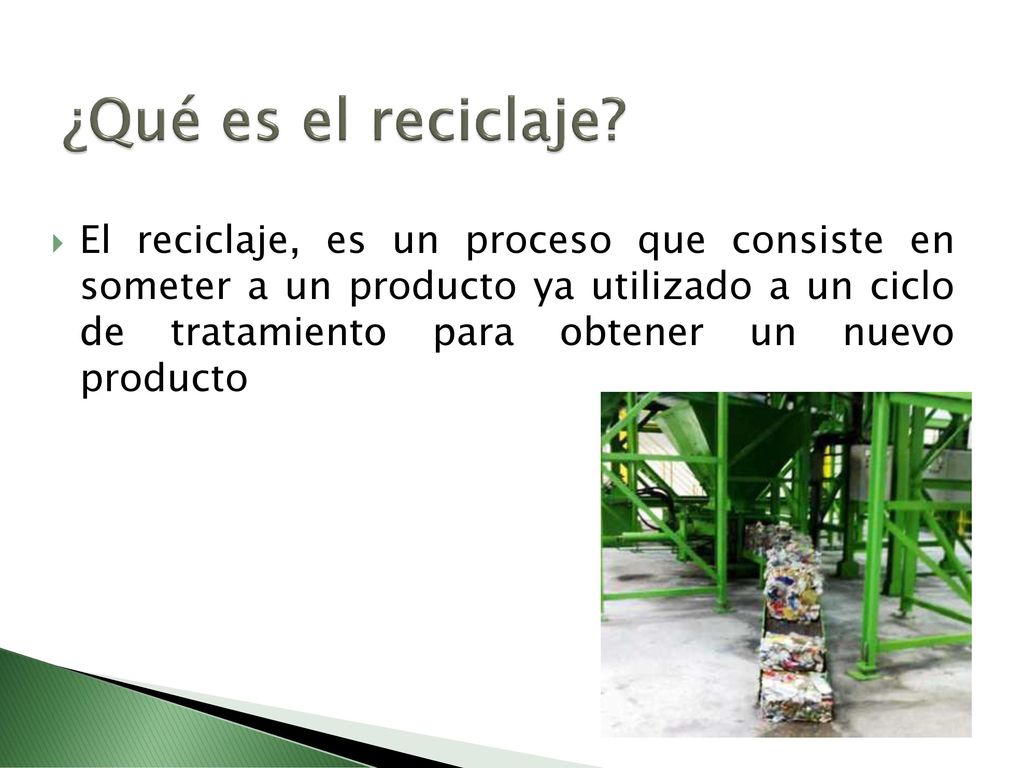 ¿Qué es el reciclaje?

El reciclaje, es un proceso que consiste en someter a un producto ya utilizado a un ciclo de tratamiento para obtener un nuevo producto